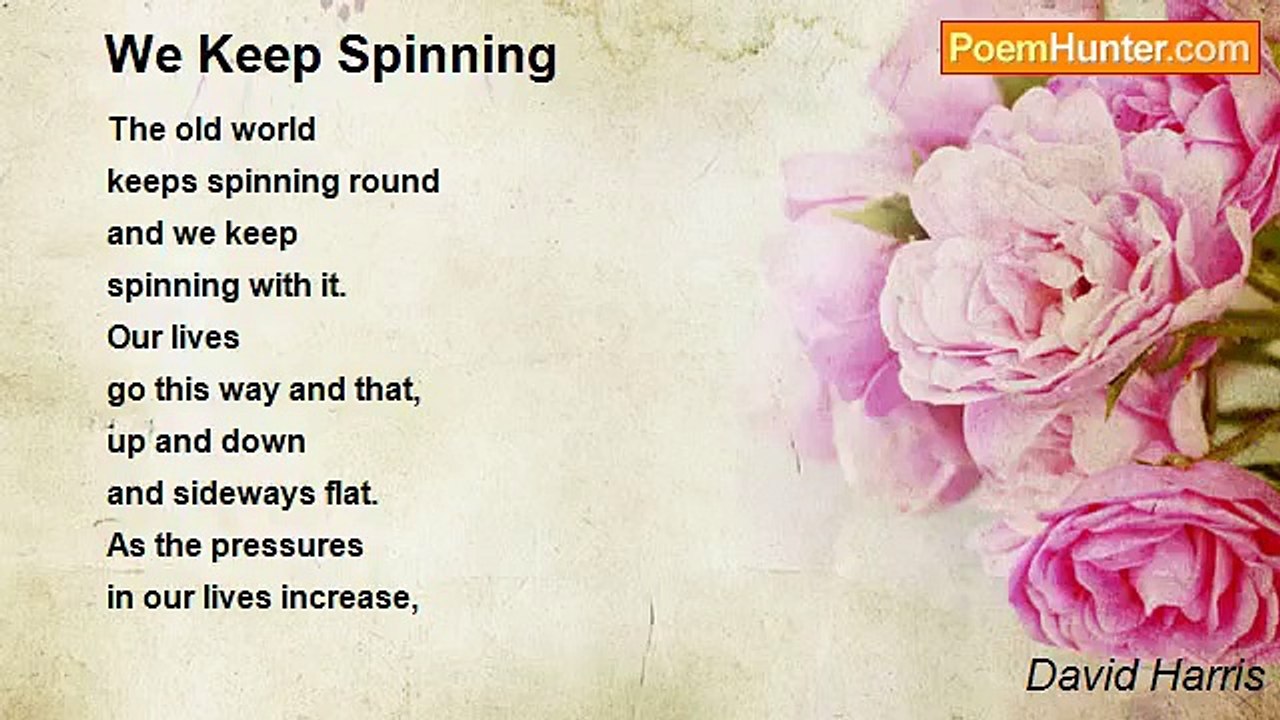 We Keep Spinning

PoemHunter.com

The old world
keeps spinning round
and we keep
spinning with it.
Our lives
go this way and that,
up and down
and sideways flat.
As the pressures
in our lives increase,

David Harris